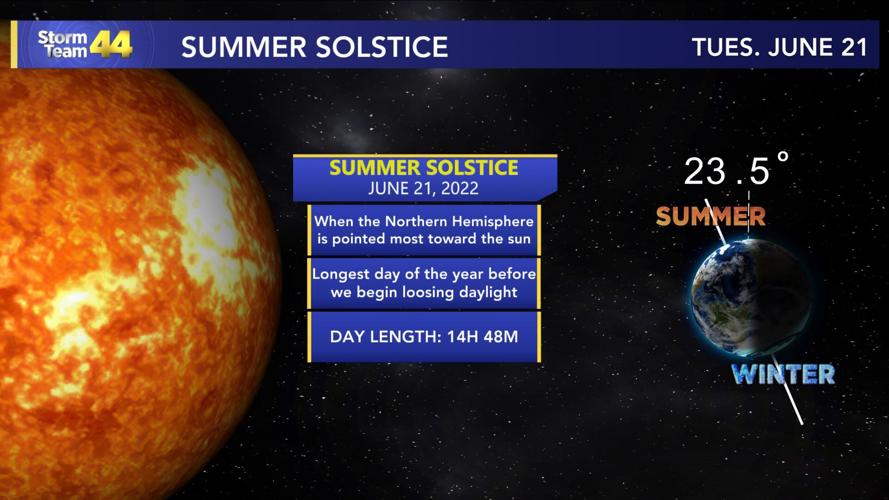 Storm Team 44

SUMMER SOLSTICE

TUES. JUNE 21

SUMMER SOLSTICE
JUNE 21, 2022

When the Northern Hemisphere is pointed most toward the sun

Longest day of the year before we begin loosing daylight

DAY LENGTH: 14H 48M

23.5°

SUMMER

WINTER